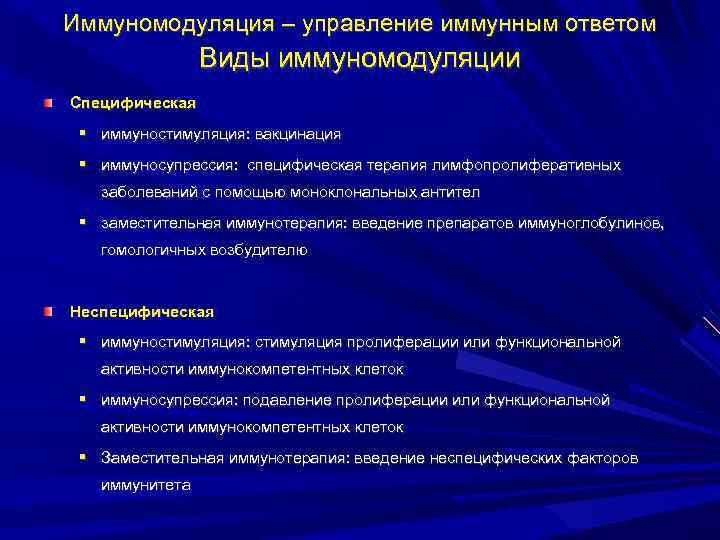 Иммуномодуляция – управление иммунным ответом
Виды иммуномодуляции

Специфическая

иммуностимуляция: вакцинация

иммуносупрессия: специфическая терапия лимфопролиферативных заболеваний с помощью моноклональных антител

заместительная иммунотерапия: введение препаратов иммуноглобулинов, гомологичных возбудителю

Неспецифическая

иммуностимуляция: стимуляция пролиферации или функциональной активности иммунокомпетентных клеток

иммуносупрессия: подавление пролиферации или функциональной активности иммунокомпетентных клеток

Заместительная иммунотерапия: введение неспецифических факторов иммунитета